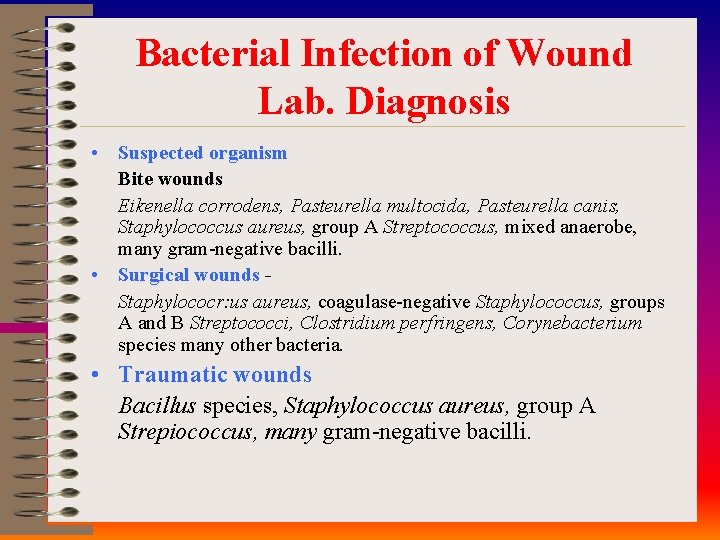 Bacterial Infection of Wound
Lab. Diagnosis

• Suspected organism
Bite wounds
Eikenella corrodens, Pasteurella multocida, Pasteurella canis, Staphylococcus aureus, group A Streptococcus, mixed anaerobe, many gram-negative bacilli.

• Surgical wounds -
Staphylococr:us aureus, coagulase-negative Staphylococcus, groups A and B Streptococci, Clostridium perfringens, Corynebacterium species many other bacteria.

• Traumatic wounds
Bacillus species, Staphylococcus aureus, group A Strepiococcus, many gram-negative bacilli.